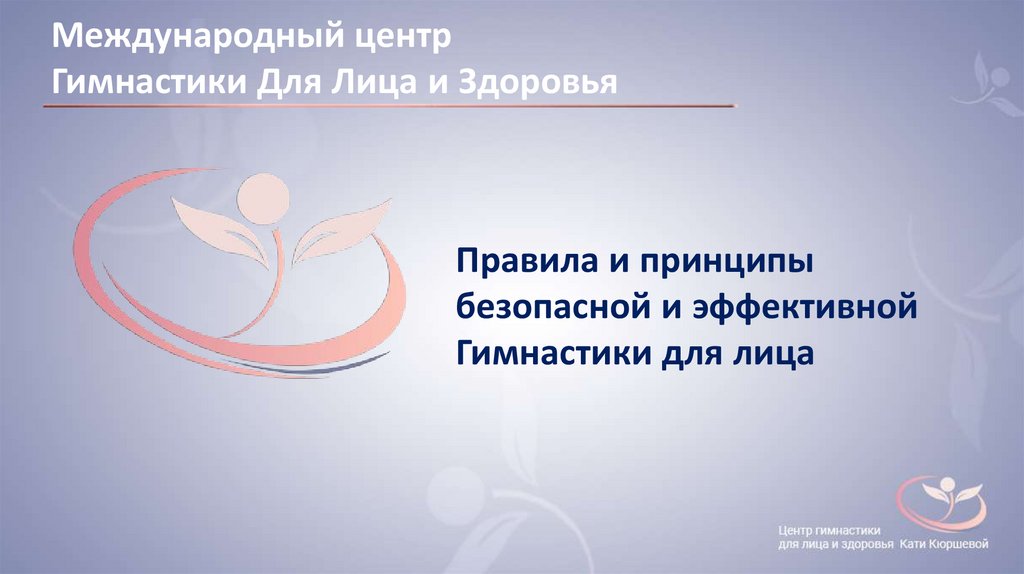 Международный центр
Гимнастики Для Лица и Здоровья

Правила и принципы безопасной и эффективной Гимнастики для лица

Центр гимнастики для лица и здоровья Кати Кюршевой